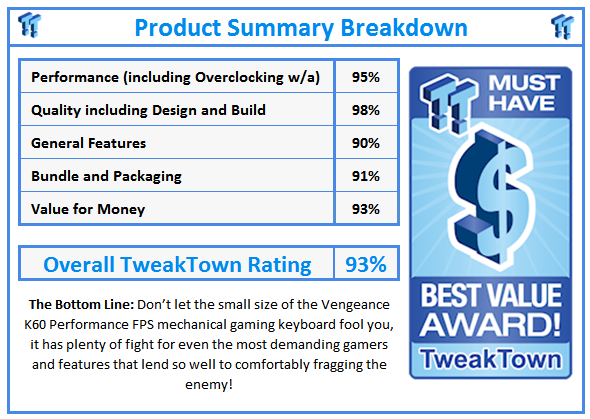 Product Summary Breakdown

| Performance (including Overclocking w/a) | 95% |
|---|---|
| Quality including Design and Build | 98% |
| General Features | 90% |
| Bundle and Packaging | 91% |
| Value for Money | 93% |

| Overall TweakTown Rating | 93% |
|---|---|

The Bottom Line: Don't let the small size of the Vengeance K60 Performance FPS mechanical gaming keyboard fool you, it has plenty of fight for even the most demanding gamers and features that lend so well to comfortably fragging the enemy!

MUST HAVE
$
BEST VALUE AWARD!
TweakTown